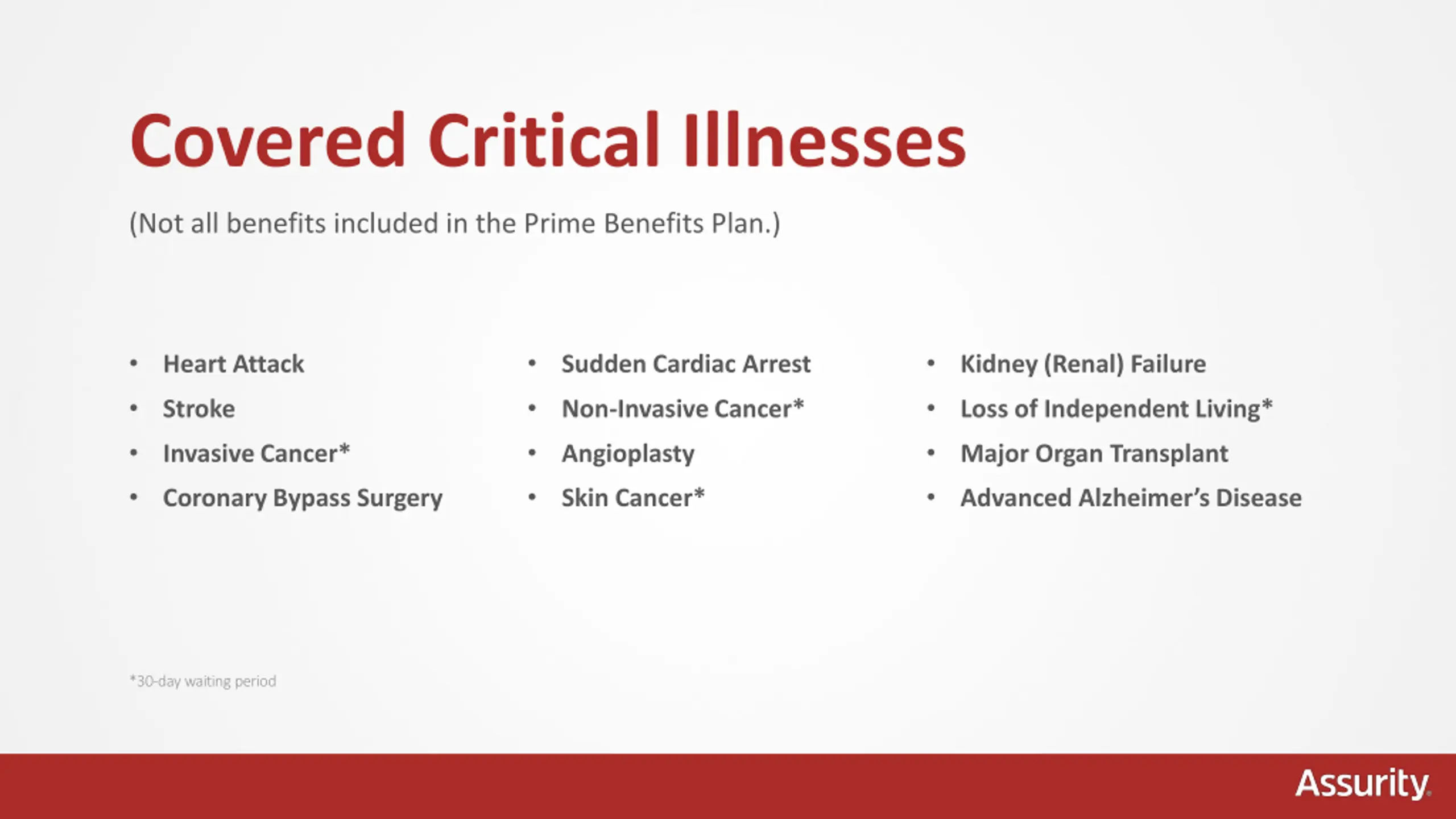 Covered Critical Illnesses

(Not all benefits included in the Prime Benefits Plan.)

• Heart Attack
• Stroke
• Invasive Cancer*
• Coronary Bypass Surgery

• Sudden Cardiac Arrest
• Non-Invasive Cancer*
• Angioplasty
• Skin Cancer*

• Kidney (Renal) Failure
• Loss of Independent Living*
• Major Organ Transplant
• Advanced Alzheimer's Disease

*30-day waiting period

Assurity